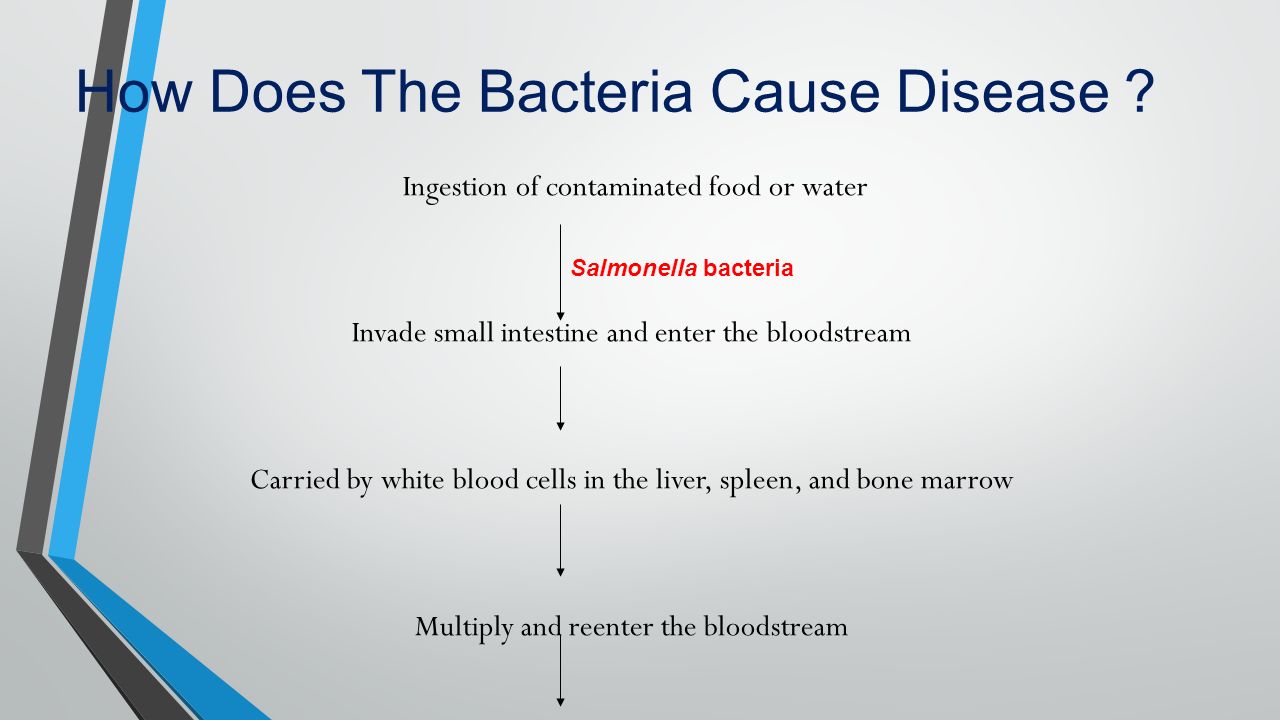 How Does The Bacteria Cause Disease ?

Ingestion of contaminated food or water

Salmonella bacteria

Invade small intestine and enter the bloodstream

Carried by white blood cells in the liver, spleen, and bone marrow

Multiply and reenter the bloodstream